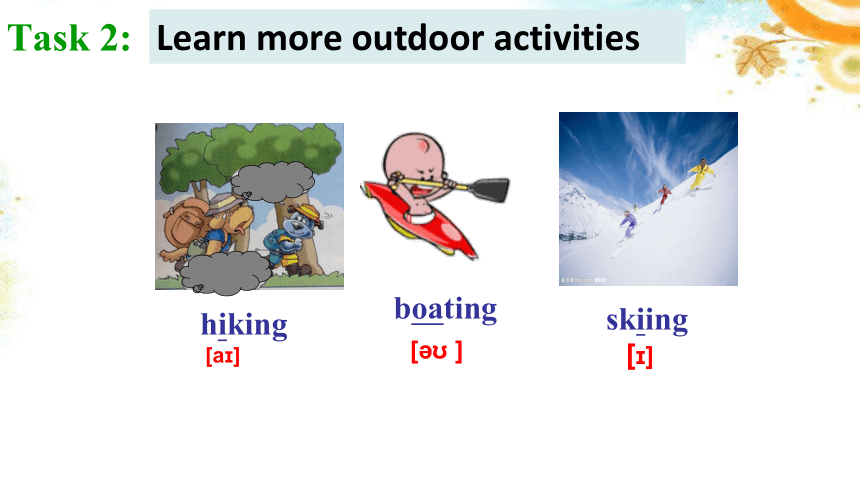 Task 2: Learn more outdoor activities

hiking
[aɪ]

boating
[əʊ ]

skiing
[ɪ]